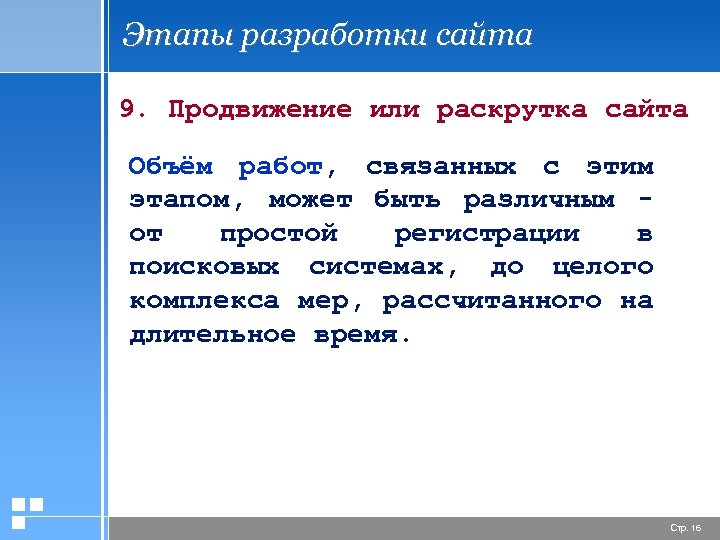 Этапы разработки сайта

9. Продвижение или раскрутка сайта

Объём работ, связанных с этим этапом, может быть различным - от простой регистрации в поисковых системах, до целого комплекса мер, рассчитанного на длительное время.

Стр. 16